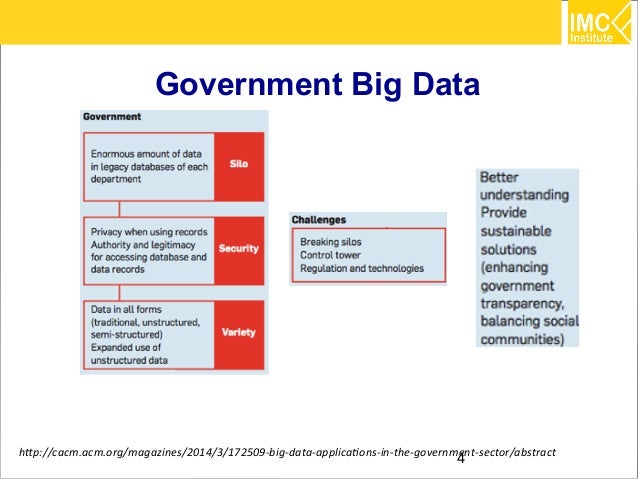 IMC Institute

Government Big Data

Government

Enormous amount of data in legacy databases of each department

Silo

Privacy when using records
Authority and legitimacy for accessing database and data records

Security

Data in all forms (traditional, unstructured, semi-structured)
Expanded use of unstructured data

Variety

Challenges

Breaking silos
Control tower
Regulation and technologies

Better understanding
Provide sustainable solutions (enhancing government transparency, balancing social communities)

http://cacm.acm.org/magazines/2014/3/172509-big-data-applications-in-the-government-sector/abstract

4